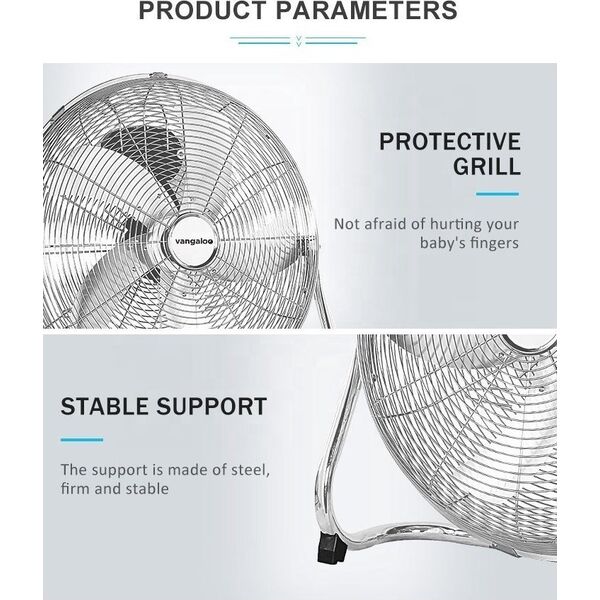 PRODUCT PARAMETERS

vangaloo

PROTECTIVE GRILL

Not afraid of hurting your baby's fingers

STABLE SUPPORT

The support is made of steel, firm and stable